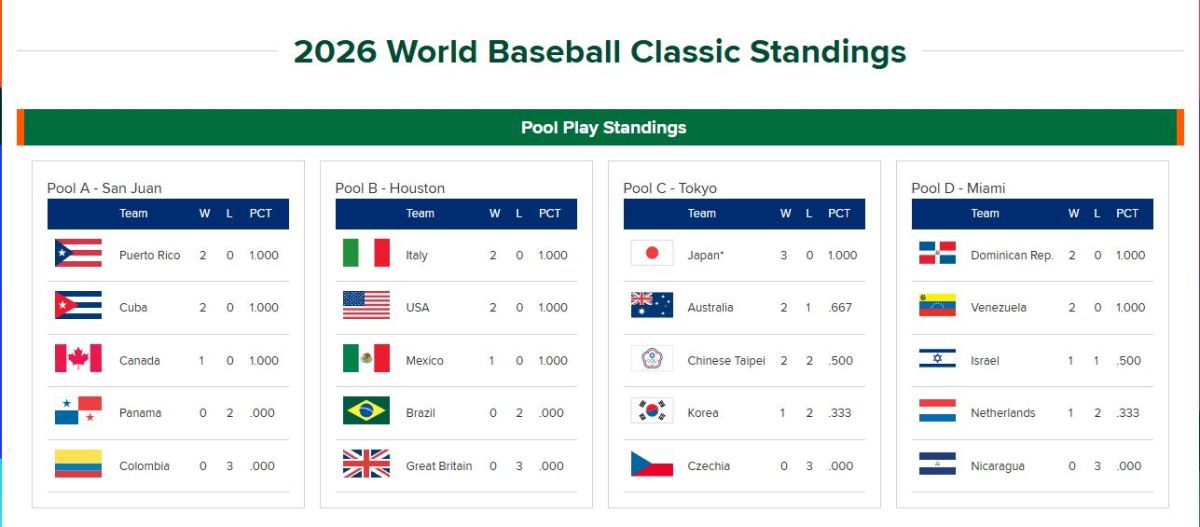 2026 World Baseball Classic Standings

Pool Play Standings

Pool A - San Juan

| Team | W | L | PCT |
|---|---|---|---|
| Puerto Rico | 2 | 0 | 1.000 |
| Cuba | 2 | 0 | 1.000 |
| Canada | 1 | 0 | 1.000 |
| Panama | 0 | 2 | .000 |
| Colombia | 0 | 3 | .000 |

Pool B - Houston

| Team | W | L | PCT |
|---|---|---|---|
| Italy | 2 | 0 | 1.000 |
| USA | 2 | 0 | 1.000 |
| Mexico | 1 | 0 | 1.000 |
| Brazil | 0 | 2 | .000 |
| Great Britain | 0 | 3 | .000 |

Pool C - Tokyo

| Team | W | L | PCT |
|---|---|---|---|
| Japan* | 3 | 0 | 1.000 |
| Australia | 2 | 1 | .667 |
| Chinese Taipei | 2 | 2 | .500 |
| Korea | 1 | 2 | .333 |
| Czechia | 0 | 3 | .000 |

Pool D - Miami

| Team | W | L | PCT |
|---|---|---|---|
| Dominican Rep. | 2 | 0 | 1.000 |
| Venezuela | 2 | 0 | 1.000 |
| Israel | 1 | 1 | .500 |
| Netherlands | 1 | 2 | .333 |
| Nicaragua | 0 | 3 | .000 |